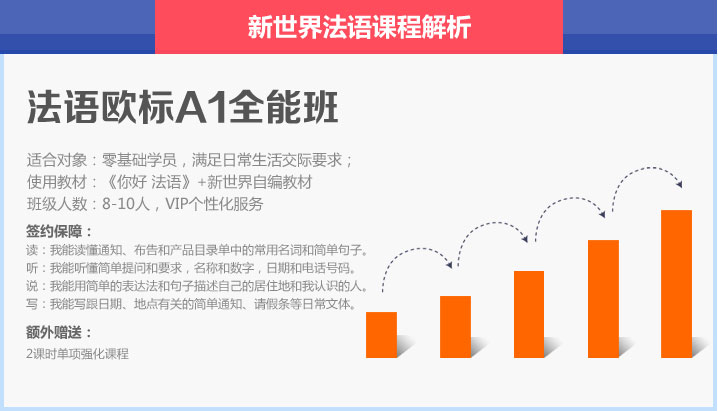 新世界法语课程解析

法语欧标A1全能班

适合对象：零基础学员，满足日常生活交际要求；
使用教材：《你好 法语》+新世界自编教材
班级人数：8-10人，VIP个性化服务

签约保障：
读：我能读懂通知、布告和产品目录单中的常用名词和简单句子。
听：我能听懂简单提问和要求，名称和数字，日期和电话号码。
说：我能用简单的表达法和句子描述自己的居住地和我认识的人。
写：我能写跟日期、地点有关的简单通知、请假条等日常文体。

额外赠送：
2课时单项强化课程